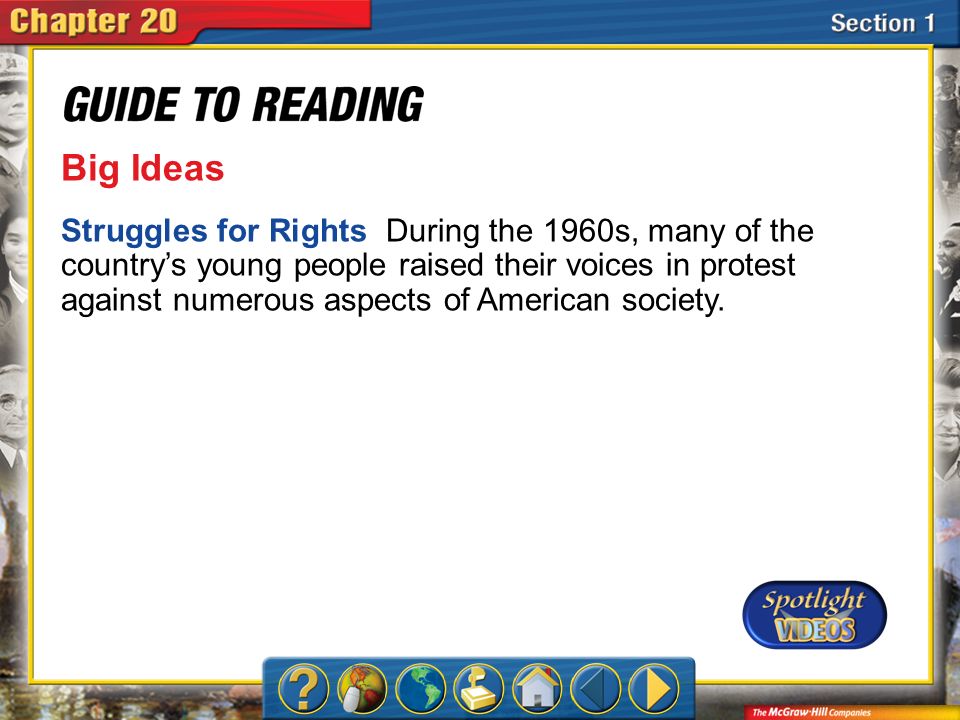 Chapter 20

Section 1

GUIDE TO READING

Big Ideas

Struggles for Rights During the 1960s, many of the country's young people raised their voices in protest against numerous aspects of American society.

Spotlight VIDEOS

?

The McGraw-Hill Companies